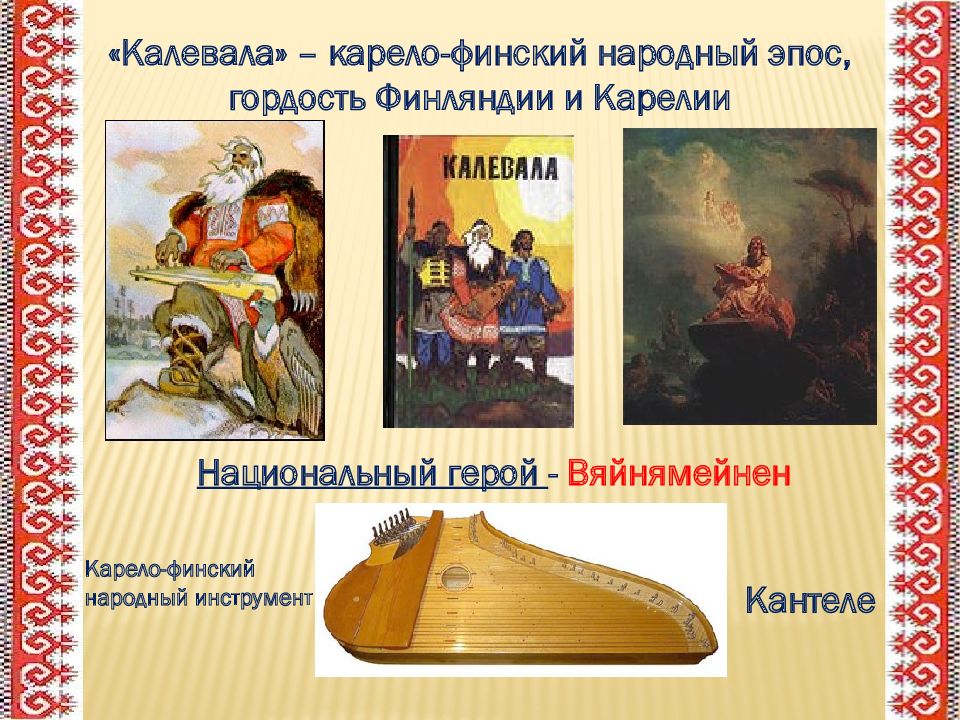 «Калевала» – карело-финский народный эпос, гордость Финляндии и Карелии

КАЛЕВАЛА

Национальный герой - Вяйнямейнен

Карело-финский народный инструмент

Кантеле